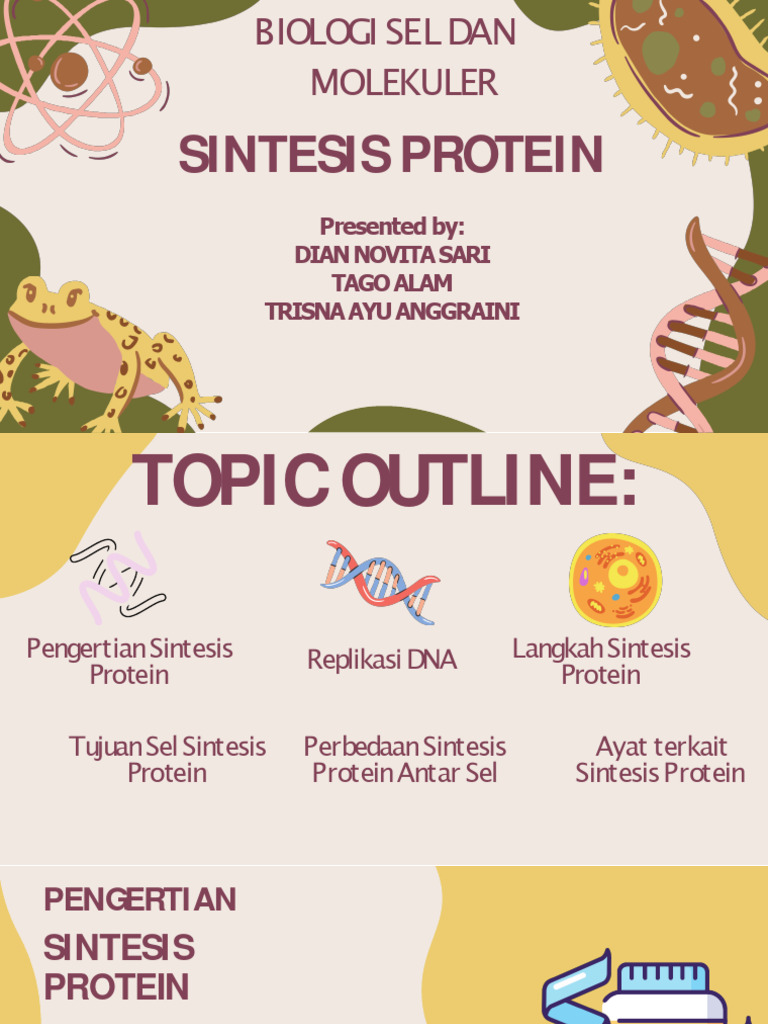 BIOLOGI SEL DAN MOLEKULER

SINTESIS PROTEIN

Presented by:
DIAN NOVITA SARI
TAGO ALAM
TRISNA AYU ANGGRAINI

TOPIC OUTLINE:

Pengertian Sintesis Protein

Replikasi DNA

Langkah Sintesis Protein

Tujuan Sel Sintesis Protein

Perbedaan Sintesis Protein Antar Sel

Ayat terkait Sintesis Protein

PENGERTIAN SINTESIS PROTEIN